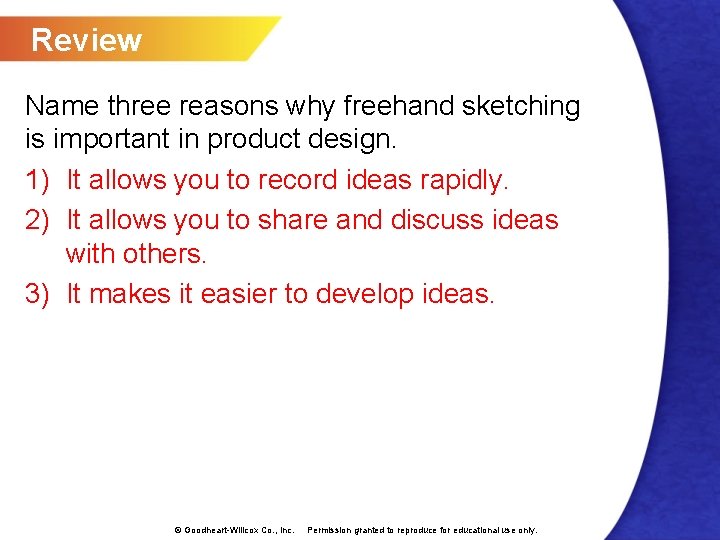 Review

Name three reasons why freehand sketching is important in product design.

1) It allows you to record ideas rapidly.

2) It allows you to share and discuss ideas with others.

3) It makes it easier to develop ideas.

© Goodheart-Willcox Co., Inc. Permission granted to reproduce for educational use only.